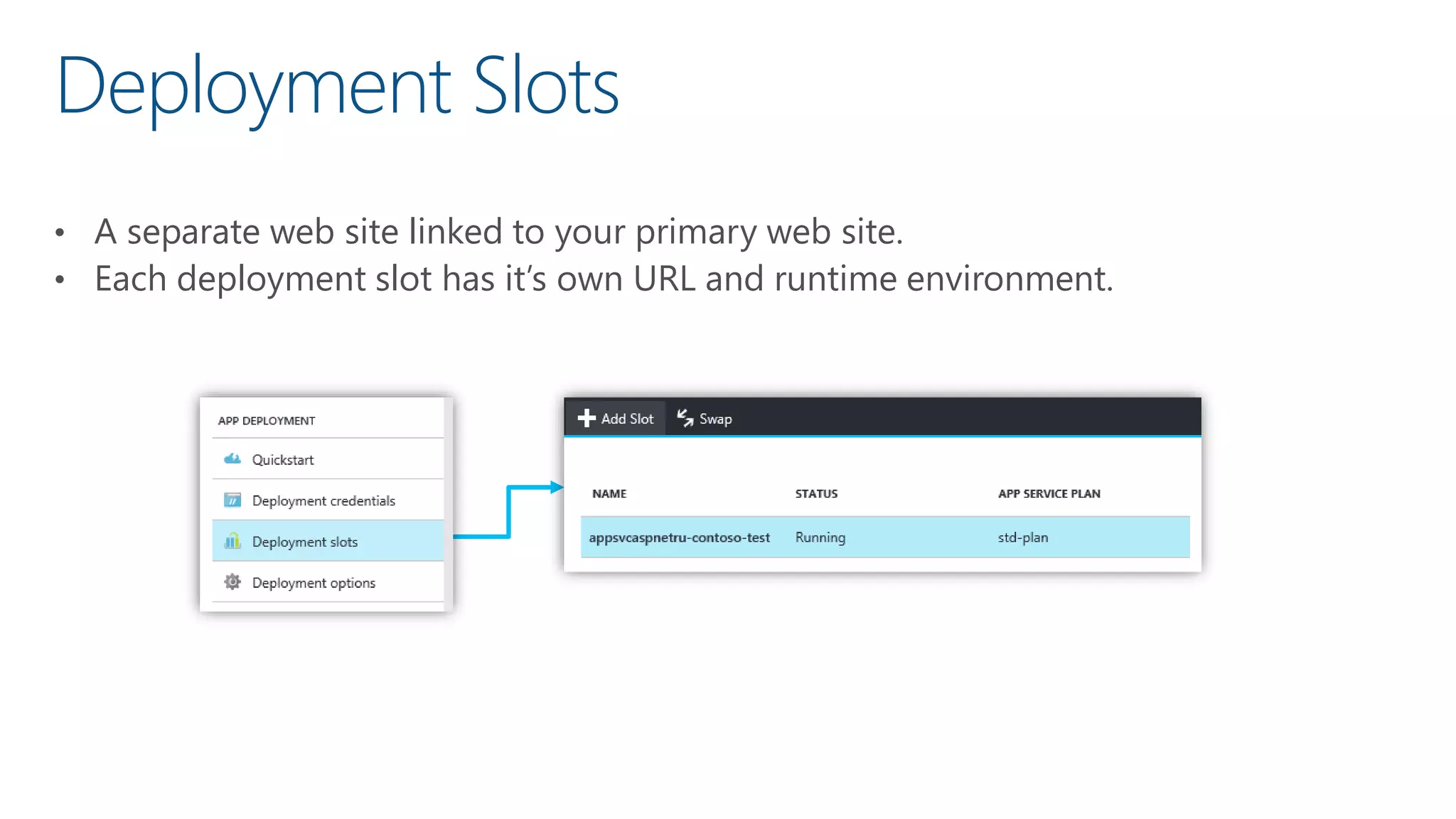 Deployment Slots

• A separate web site linked to your primary web site.
• Each deployment slot has it's own URL and runtime environment.

APP DEPLOYMENT
Quickstart
Deployment credentials
Deployment slots
Deployment options

Add Slot Swap

| NAME | STATUS | APP SERVICE PLAN |
|---|---|---|
| appsvcaspnetru-contoso-test | Running | std-plan |